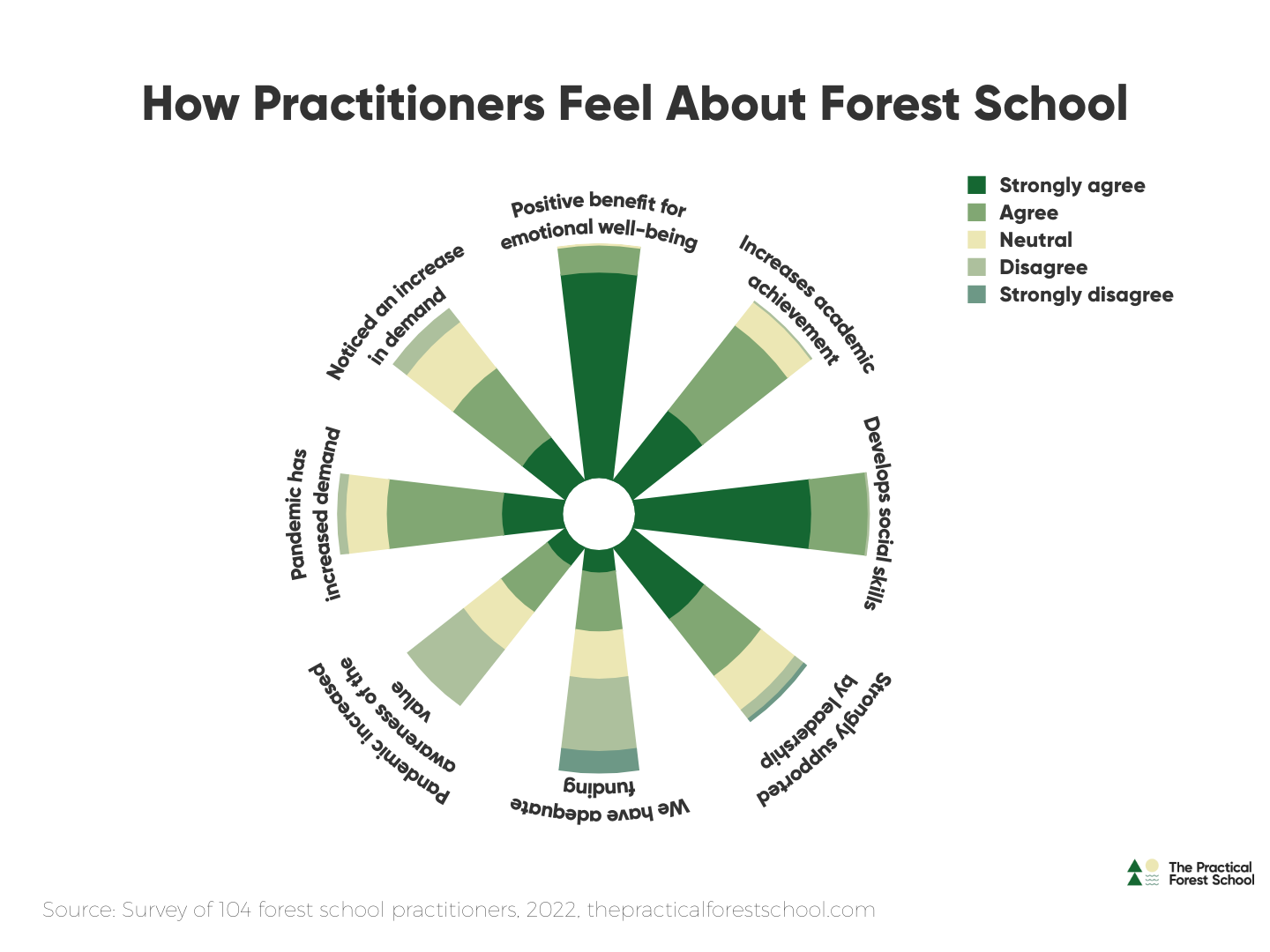 How Practitioners Feel About Forest School

Strongly agree
Agree
Neutral
Disagree
Strongly disagree

Positive benefit for emotional well-being

Increases academic achievement

Develops social skills

Strongly supported by leadership

We have adequate funding

Pandemic increased awareness of the value

Pandemic has increased demand

Noticed an increase in demand

The Practical Forest School

Source: Survey of 104 forest school practitioners, 2022, thepracticalforestschool.com